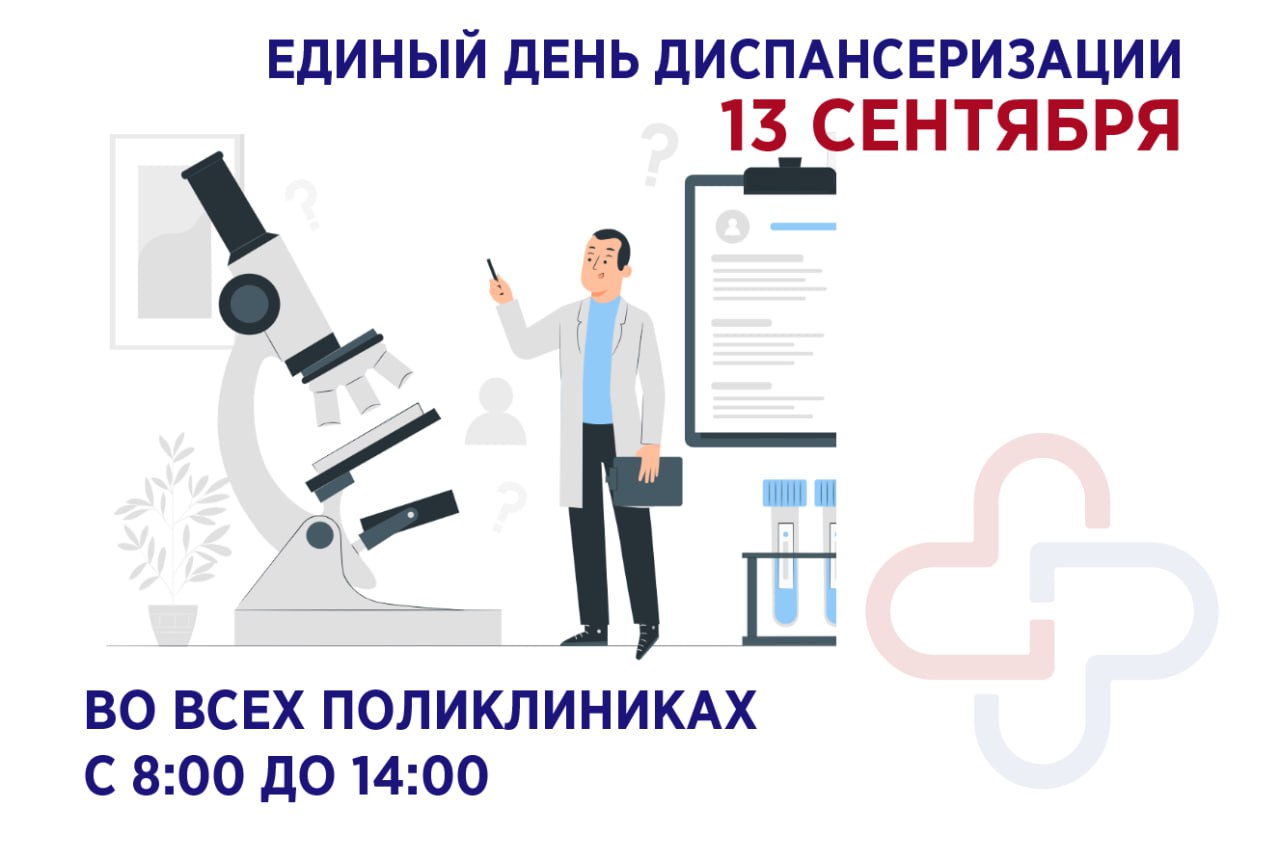 ЕДИНЫЙ ДЕНЬ ДИСПАНСЕРИЗАЦИИ
13 СЕНТЯБРЯ

ВО ВСЕХ ПОЛИКЛИНИКАХ
С 8:00 ДО 14:00